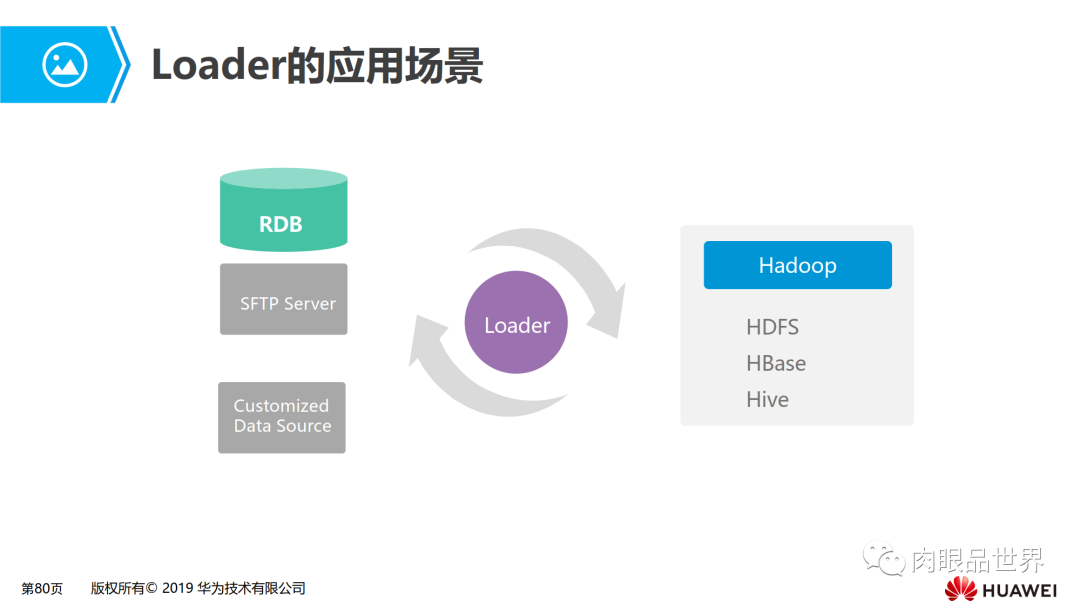 Loader的应用场景

RDB

SFTP Server

Customized Data Source

Loader

Hadoop

HDFS

HBase

Hive

第80页 版权所有© 2019 华为技术有限公司

肉眼品世界

HUAWEI